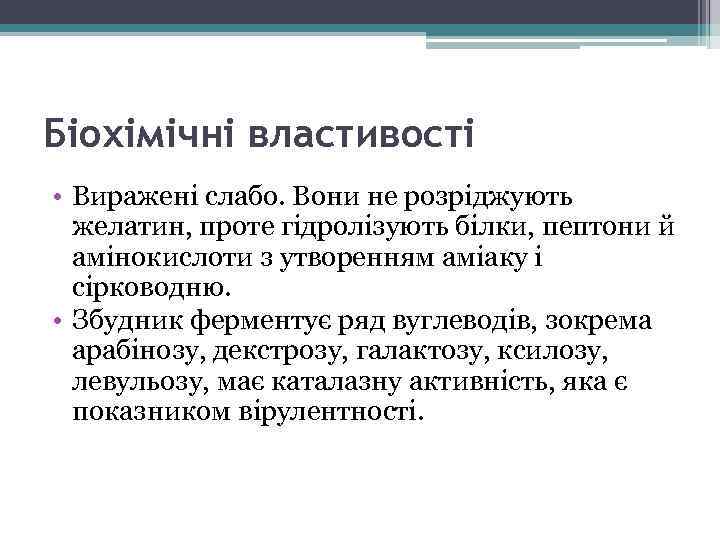 Біохімічні властивості

• Виражені слабо. Вони не розріджують желатин, проте гідролізують білки, пептони й амінокислоти з утворенням аміаку і сірководню.
• Збудник ферментує ряд вуглеводів, зокрема арабінозу, декстрозу, галактозу, ксилозу, левульозу, має каталазну активність, яка є показником вірулентності.